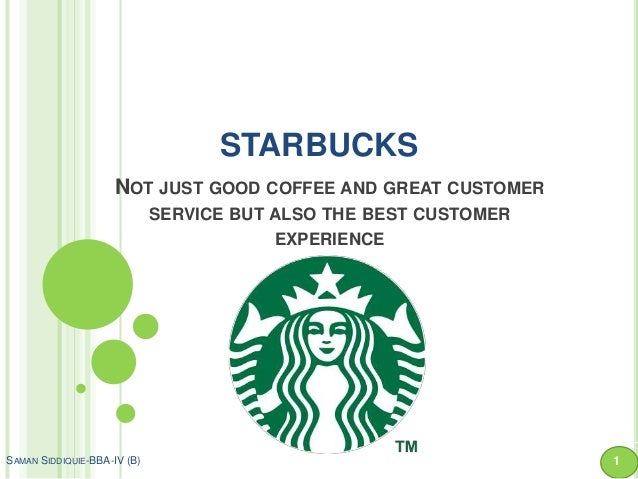 STARBUCKS

NOT JUST GOOD COFFEE AND GREAT CUSTOMER SERVICE BUT ALSO THE BEST CUSTOMER EXPERIENCE

TM

SAMAN SIDDIQUIE-BBA-IV (B)

1